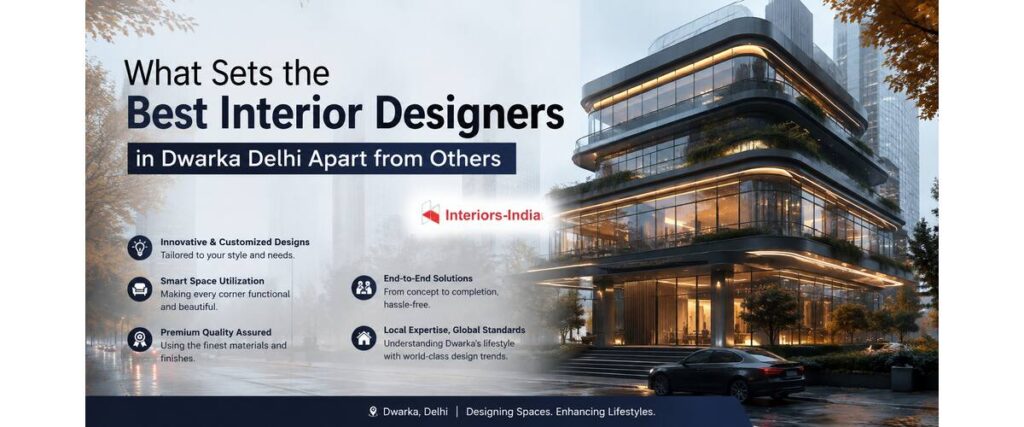 What Sets the
Best Interior Designers
in Dwarka Delhi Apart from Others

Interiors-India

Innovative & Customized Designs
Tailored to your style and needs.

Smart Space Utilization
Making every corner functional and beautiful.

Premium Quality Assured
Using the finest materials and finishes.

End-to-End Solutions
From concept to completion, hassle-free.

Local Expertise, Global Standards
Understanding Dwarka's lifestyle with world-class design trends.

Dwarka, Delhi | Designing Spaces. Enhancing Lifestyles.